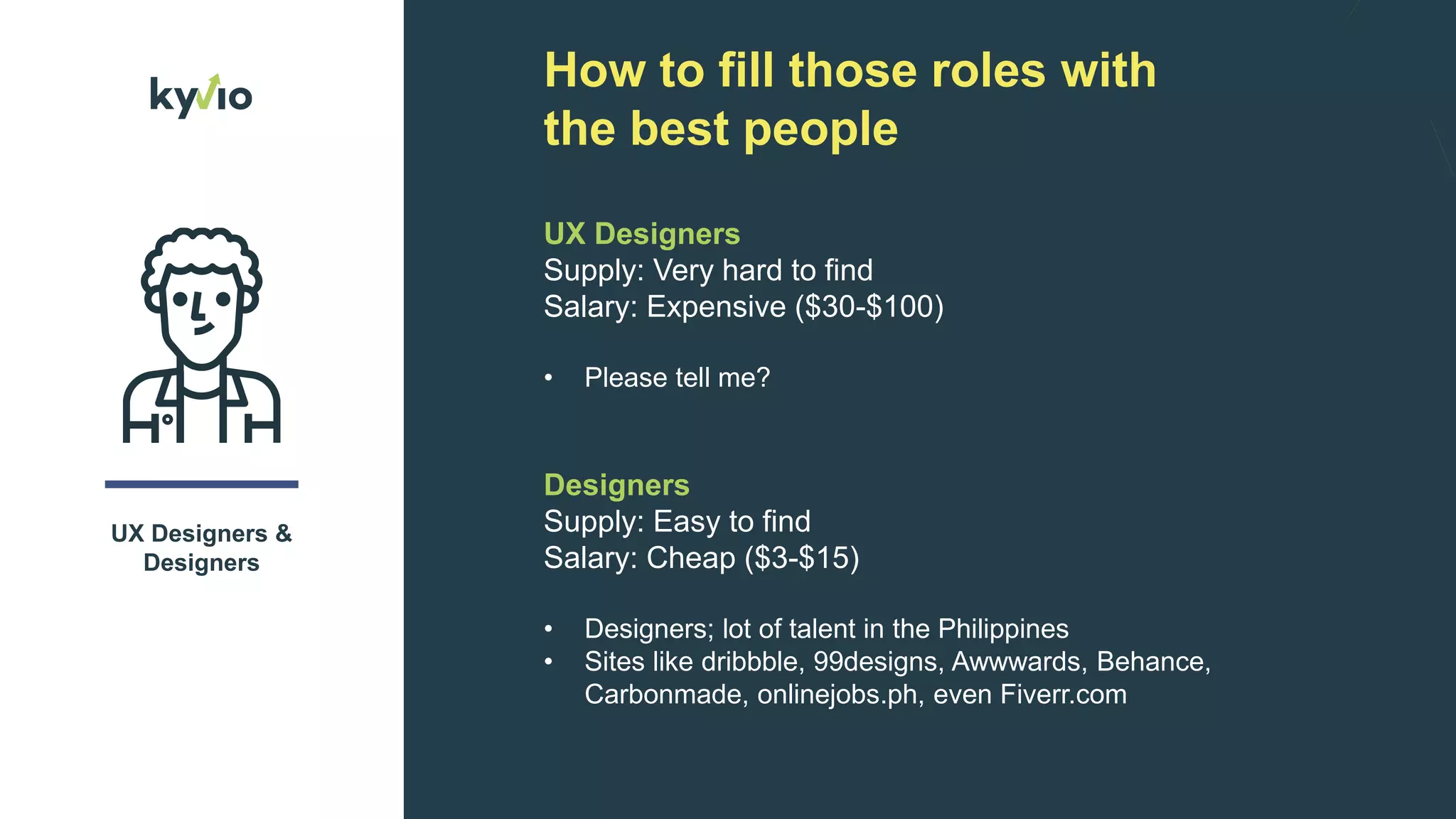 kyvio

UX Designers & Designers

How to fill those roles with the best people

UX Designers
Supply: Very hard to find
Salary: Expensive (\$30-\$100)

• Please tell me?

Designers
Supply: Easy to find
Salary: Cheap (\$3-\$15)

• Designers; lot of talent in the Philippines
• Sites like dribbble, 99designs, Awwwards, Behance, Carbonmade, onlinejobs.ph, even Fiverr.com